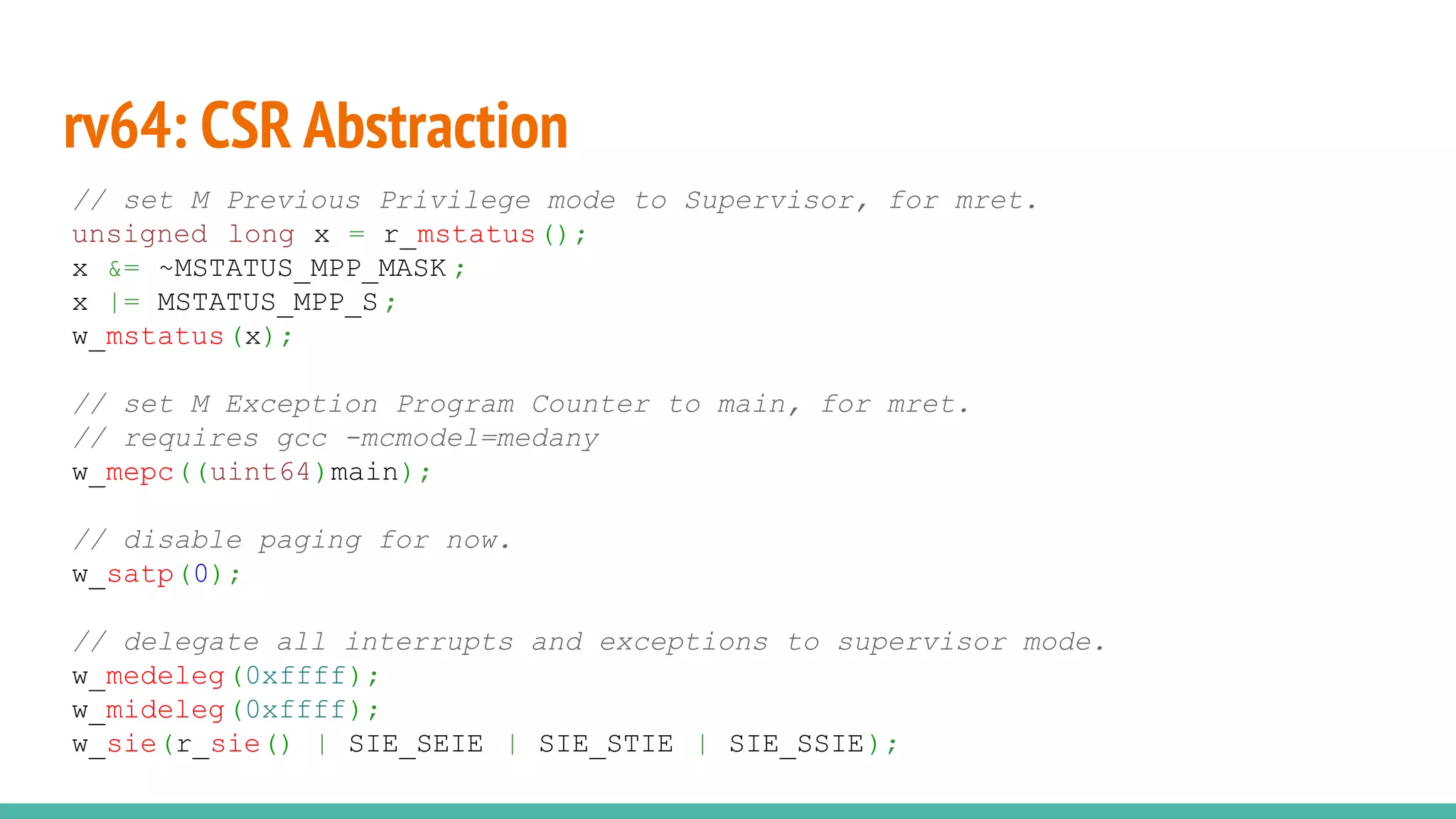 rv64: CSR Abstraction

// set M Previous Privilege mode to Supervisor, for mret.
unsigned long x = r_mstatus();
x &= ~MSTATUS_MPP_MASK;
x |= MSTATUS_MPP_S;
w_mstatus(x);

// set M Exception Program Counter to main, for mret.
// requires gcc -mcmodel=medany
w_mepc((uint64)main);

// disable paging for now.
w_satp(0);

// delegate all interrupts and exceptions to supervisor mode.
w_medeleg(0xffff);
w_mideleg(0xffff);
w_sie(r_sie() | SIE_SEIE | SIE_STIE | SIE_SSIE);